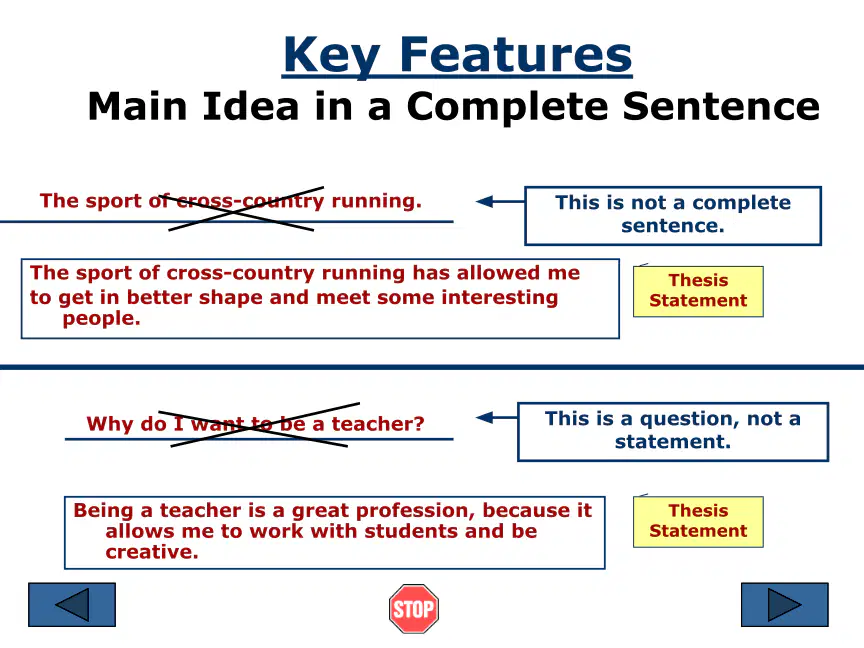 Key Features
Main Idea in a Complete Sentence

The sport of cross-country running.

This is not a complete sentence.

The sport of cross-country running has allowed me to get in better shape and meet some interesting people.

Thesis Statement

Why do I want to be a teacher?

This is a question, not a statement.

Being a teacher is a great profession, because it allows me to work with students and be creative.

Thesis Statement

STOP